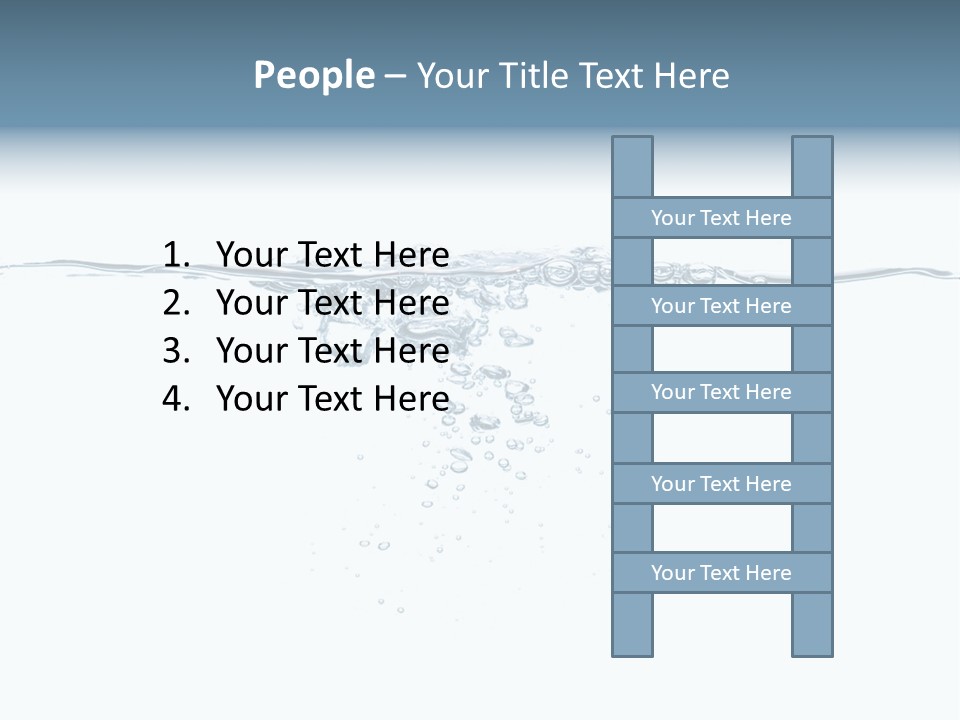 People – Your Title Text Here

1. Your Text Here
2. Your Text Here
3. Your Text Here
4. Your Text Here

Your Text Here
Your Text Here
Your Text Here
Your Text Here
Your Text Here